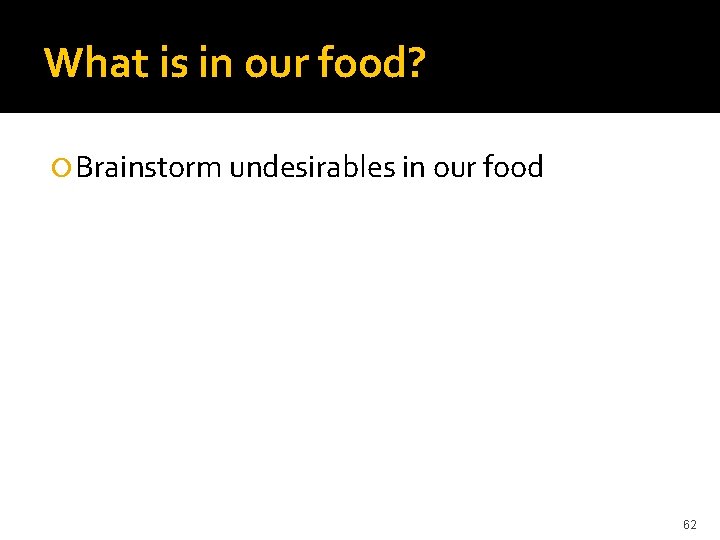 What is in our food?

Brainstorm undesirables in our food

62